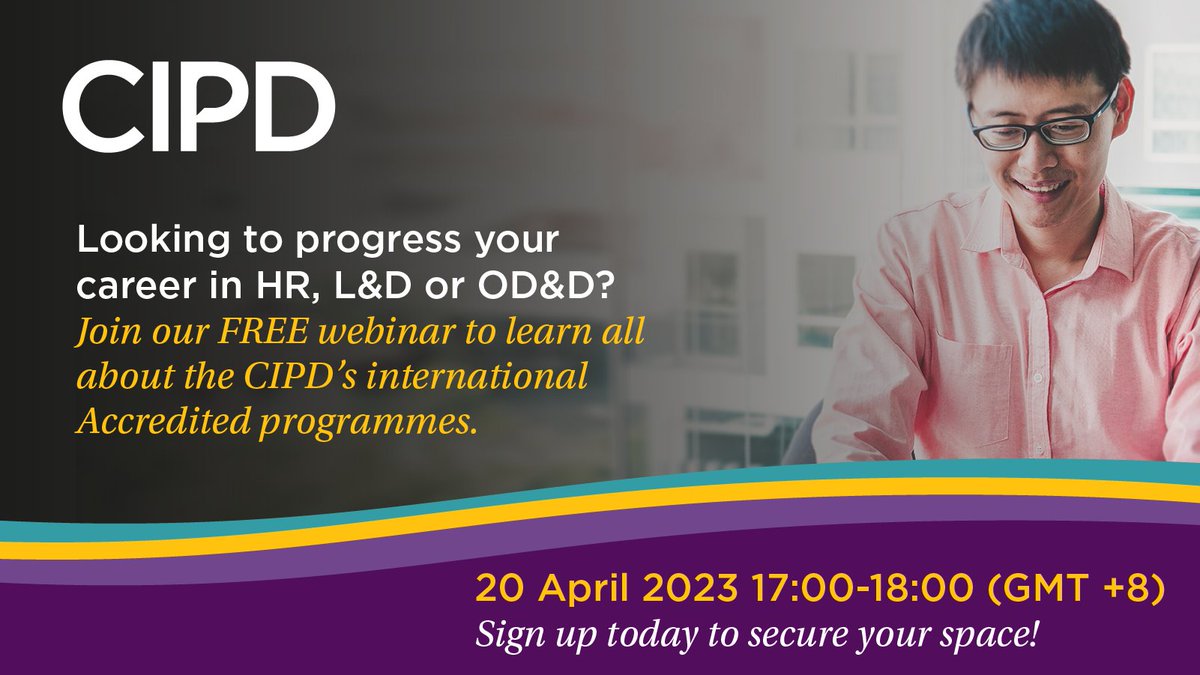 CIPD

Looking to progress your career in HR, L&D or OD&D?
Join our FREE webinar to learn all about the CIPD's international Accredited programmes.

20 April 2023 17:00-18:00 (GMT +8)
Sign up today to secure your space!